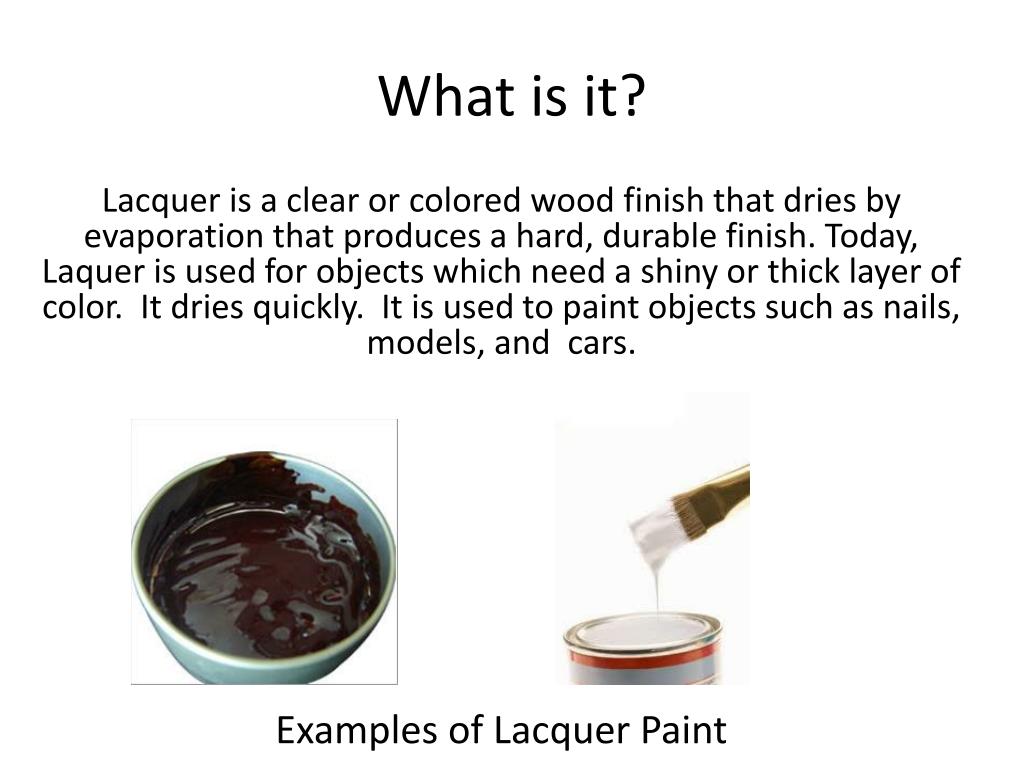 What is it?

Lacquer is a clear or colored wood finish that dries by evaporation that produces a hard, durable finish. Today, Laquer is used for objects which need a shiny or thick layer of color. It dries quickly. It is used to paint objects such as nails, models, and cars.

Examples of Lacquer Paint